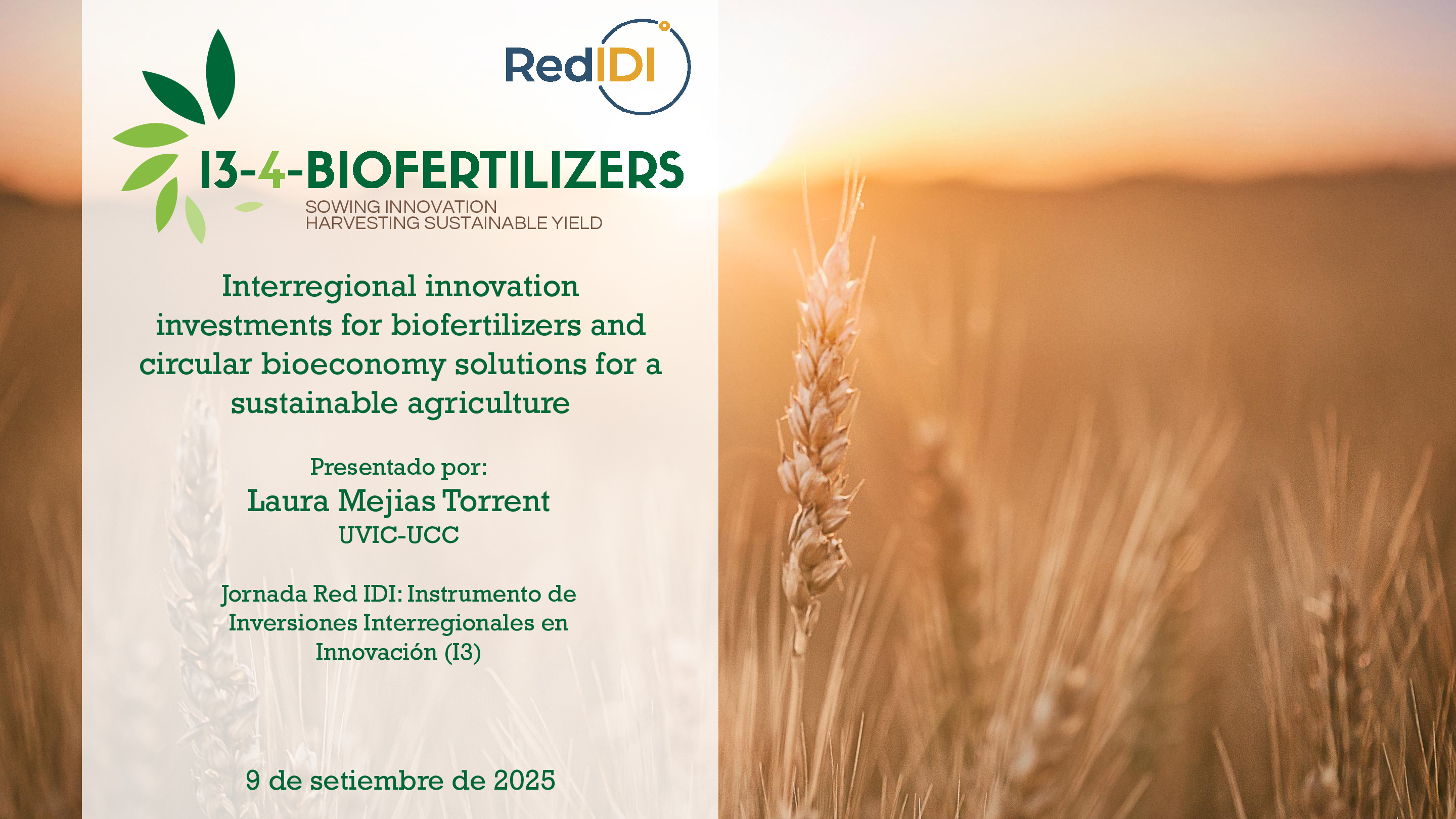 RedIDI

I3-4-BIOFERTILIZERS
SOWING INNOVATION
HARVESTING SUSTAINABLE YIELD

Interregional innovation investments for biofertilizers and circular bioeconomy solutions for a sustainable agriculture

Presentado por:
Laura Mejias Torrent
UVIC-UCC

Jornada Red IDI: Instrumento de Inversiones Interregionales en Innovación (I3)

9 de setiembre de 2025